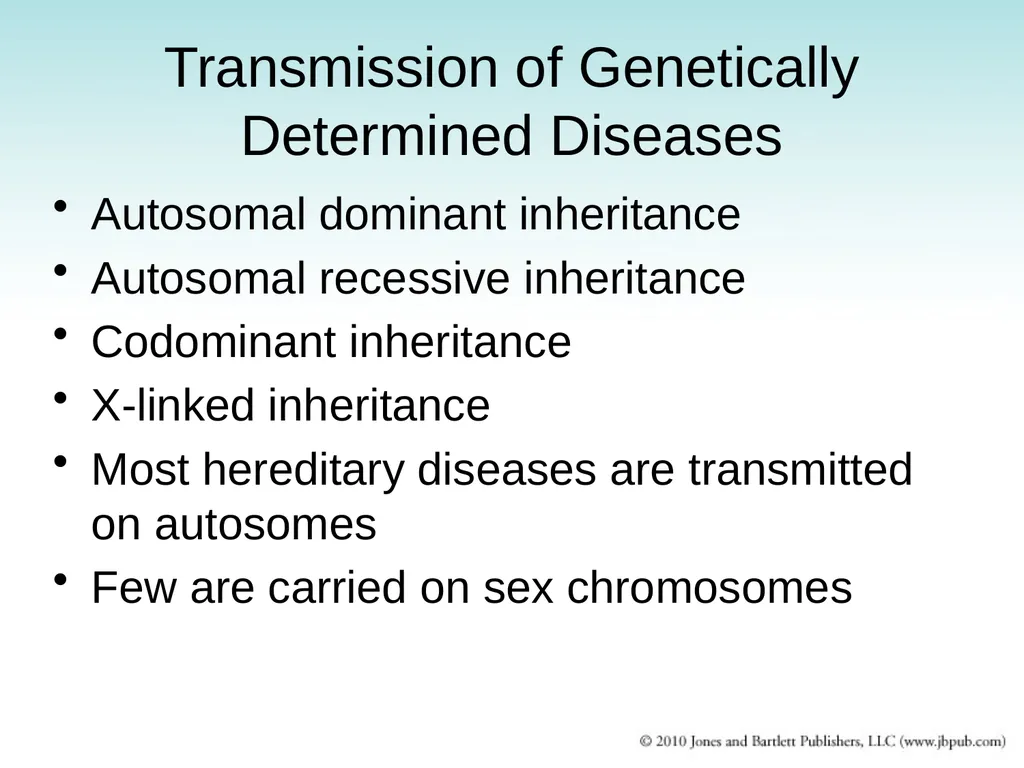 Transmission of Genetically Determined Diseases

• Autosomal dominant inheritance
• Autosomal recessive inheritance
• Codominant inheritance
• X-linked inheritance
• Most hereditary diseases are transmitted on autosomes
• Few are carried on sex chromosomes

© 2010 Jones and Bartlett Publishers, LLC (www.jbpub.com)